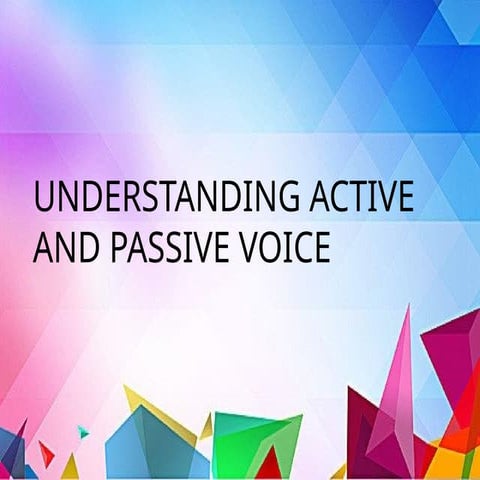 UNDERSTANDING ACTIVE AND PASSIVE VOICE